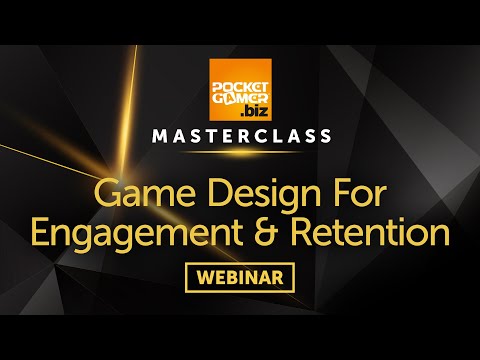 POCKET GAMER .biz

MASTERCLASS

Game Design For Engagement & Retention

WEBINAR